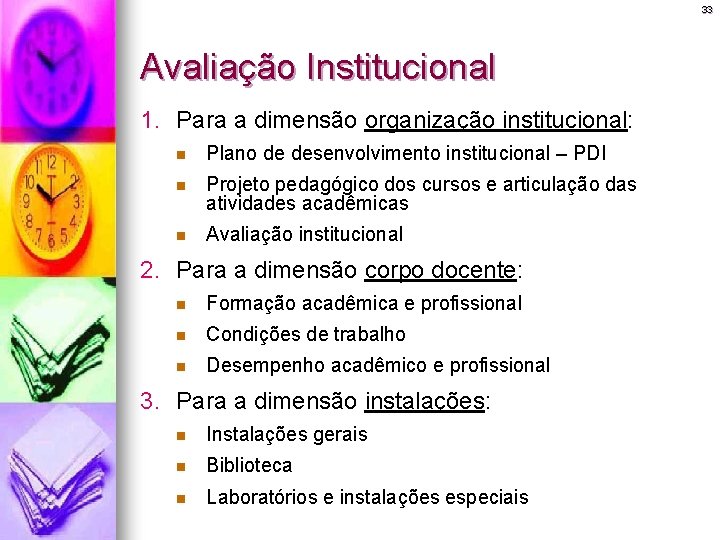 33

Avaliação Institucional

1. Para a dimensão organização institucional:
- Plano de desenvolvimento institucional – PDI
- Projeto pedagógico dos cursos e articulação das atividades acadêmicas
- Avaliação institucional

2. Para a dimensão corpo docente:
- Formação acadêmica e profissional
- Condições de trabalho
- Desempenho acadêmico e profissional

3. Para a dimensão instalações:
- Instalações gerais
- Biblioteca
- Laboratórios e instalações especiais